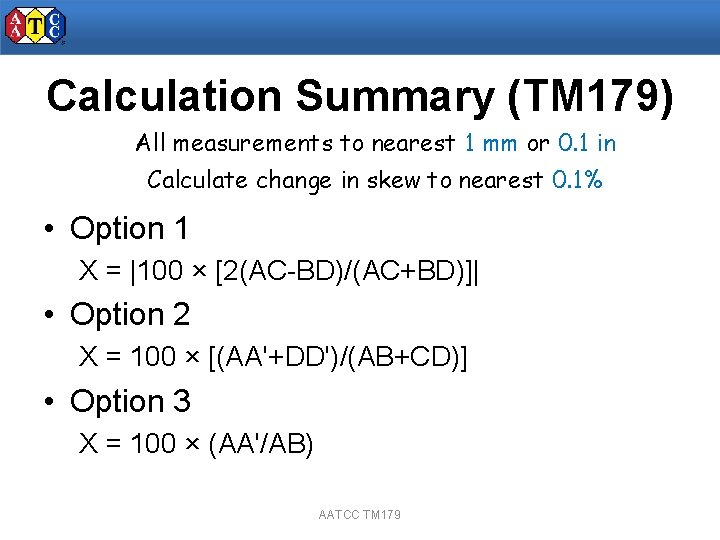 AATCC

Calculation Summary (TM179)

All measurements to nearest 1 mm or 0.1 in

Calculate change in skew to nearest 0.1%

• Option 1

$X = |100 \times [2(AC-BD)/(AC+BD)]|$

• Option 2

$X = 100 \times [(AA'+DD')/(AB+CD)]$

• Option 3

$X = 100 \times (AA'/AB)$

AATCC TM179